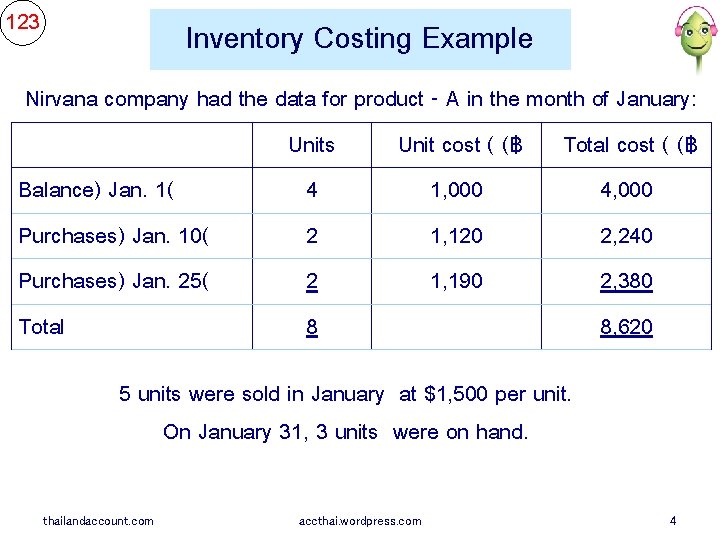 123

Inventory Costing Example

Nirvana company had the data for product - A in the month of January:

| | Units | Unit cost ( (฿ | Total cost ( (฿ |
|---|---|---|---|
| Balance) Jan. 1( | 4 | 1,000 | 4,000 |
| Purchases) Jan. 10( | 2 | 1,120 | 2,240 |
| Purchases) Jan. 25( | 2 | 1,190 | 2,380 |
| Total | 8 | | 8,620 |

5 units were sold in January at $1,500 per unit.

On January 31, 3 units were on hand.

thailandaccount.com accthai.wordpress.com 4